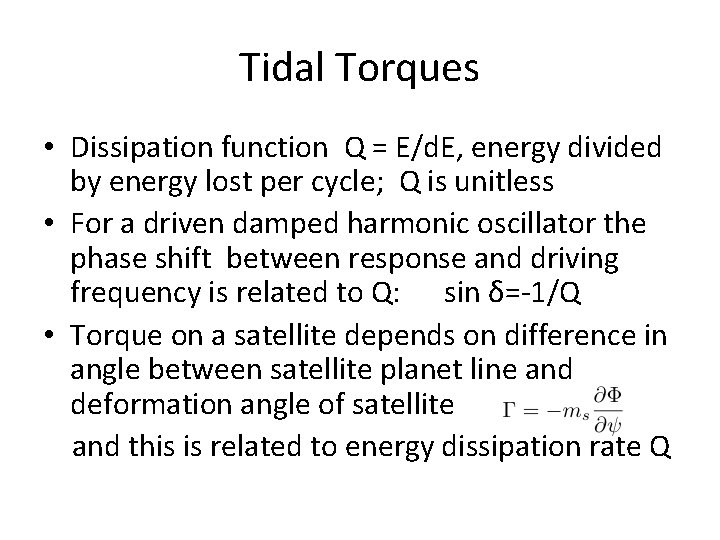 Tidal Torques

• Dissipation function Q = E/dE, energy divided by energy lost per cycle; Q is unitless

• For a driven damped harmonic oscillator the phase shift between response and driving frequency is related to Q: sin δ=-1/Q

• Torque on a satellite depends on difference in angle between satellite planet line and deformation angle of satellite $\Gamma = -m_s \frac{\partial \Phi}{\partial \psi}$

and this is related to energy dissipation rate Q